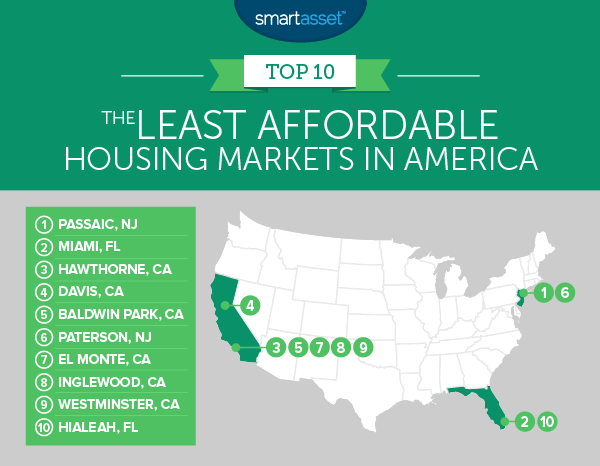 smartasset™

TOP 10

THE LEAST AFFORDABLE HOUSING MARKETS IN AMERICA

1 PASSAIC, NJ
2 MIAMI, FL
3 HAWTHORNE, CA
4 DAVIS, CA
5 BALDWIN PARK, CA
6 PATERSON, NJ
7 EL MONTE, CA
8 INGLEWOOD, CA
9 WESTMINSTER, CA
10 HIALEAH, FL

4

3 5 7 8 9

1 6

2 10